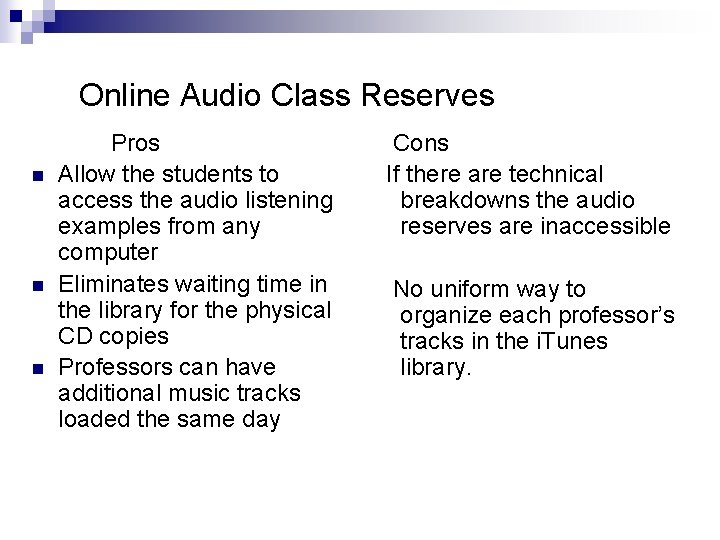 Online Audio Class Reserves

Pros

- Allow the students to access the audio listening examples from any computer
- Eliminates waiting time in the library for the physical CD copies
- Professors can have additional music tracks loaded the same day

Cons

If there are technical breakdowns the audio reserves are inaccessible

No uniform way to organize each professor's tracks in the iTunes library.